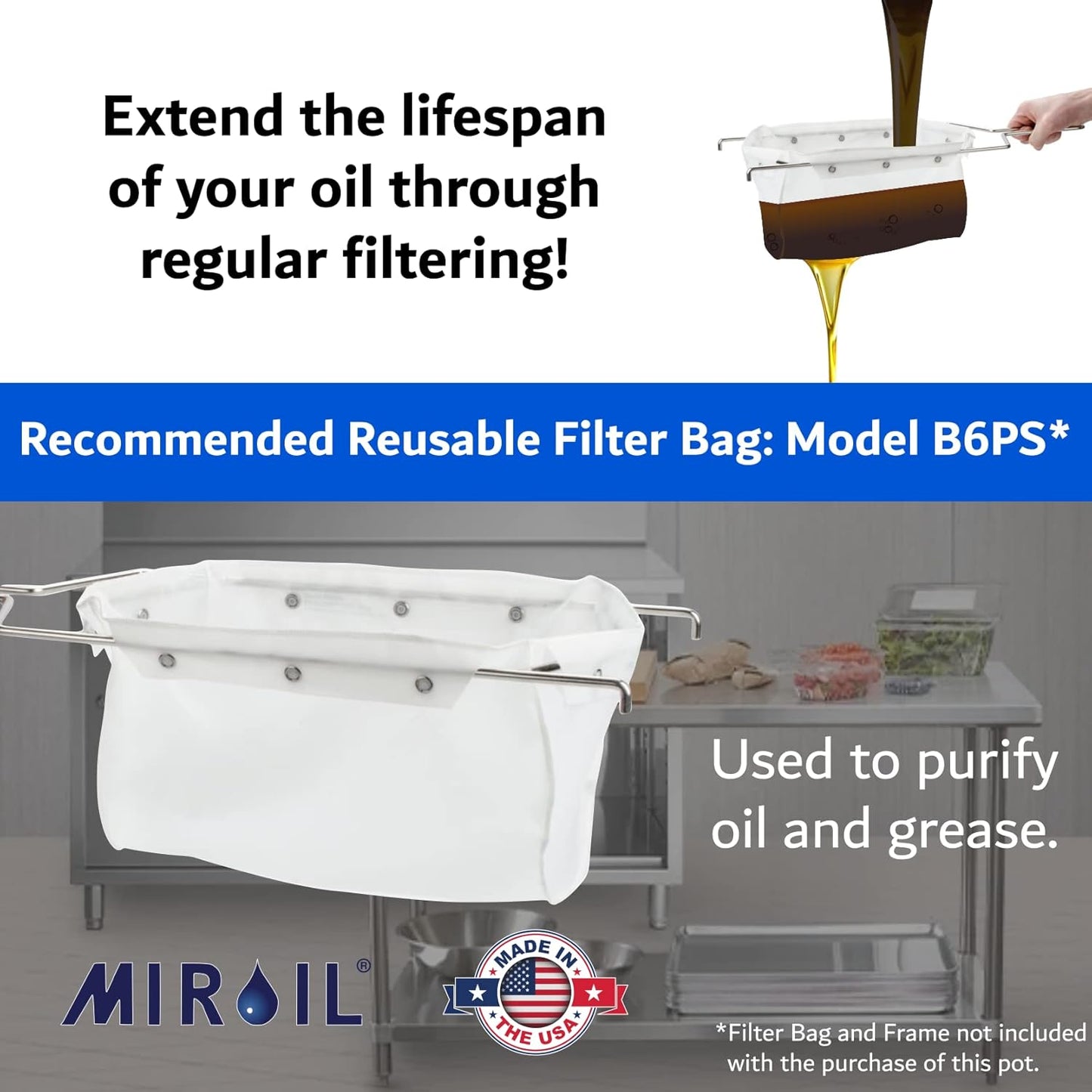 Extend the lifespan of your oil through regular filtering!

Recommended Reusable Filter Bag: Model B6PS*

Used to purify oil and grease.

MIROIL®

MADE IN THE USA

*Filter Bag and Frame not included with the purchase of this pot.